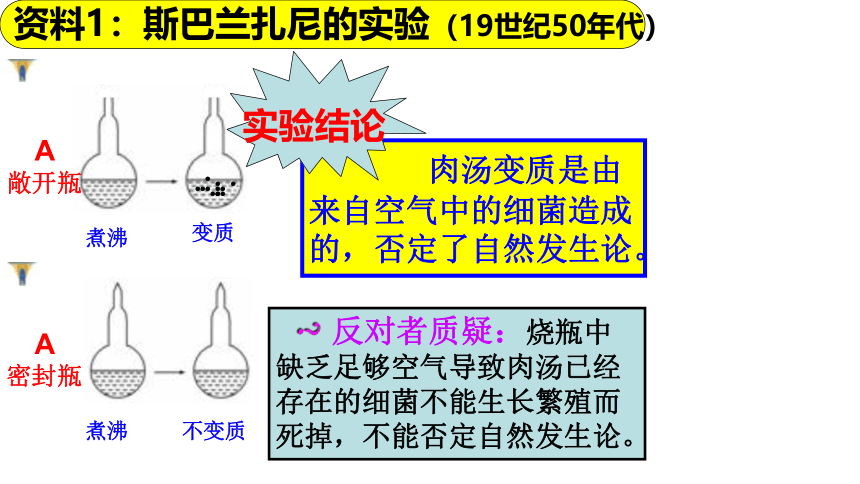 资料1：斯巴兰扎尼的实验（19世纪50年代）

A
敞开瓶

煮沸

变质

实验结论

肉汤变质是由来自空气中的细菌造成的，否定了自然发生论。

A
密封瓶

煮沸

不变质

反对者质疑：烧瓶中缺乏足够空气导致肉汤已经存在的细菌不能生长繁殖而死掉，不能否定自然发生论。